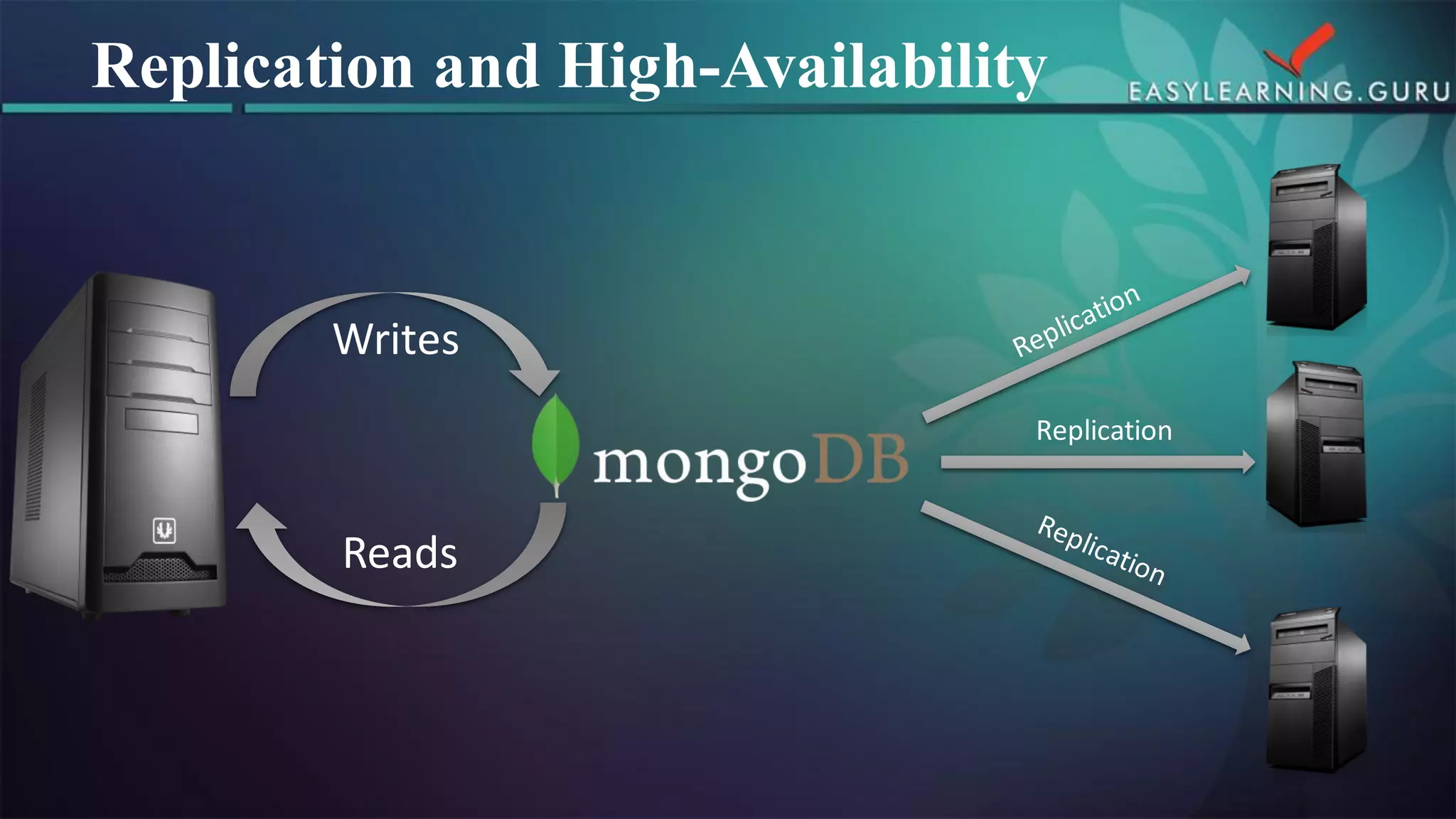 Replication and High-Availability

EASYLEARNING.GURU

Writes

Reads

mongoDB

Replication

Replication

Replication